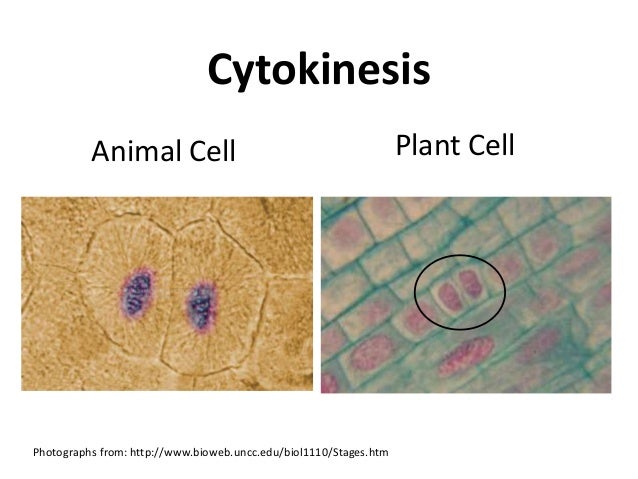 Cytokinesis

Animal Cell

Plant Cell

Photographs from: http://www.bioweb.uncc.edu/biol1110/Stages.htm